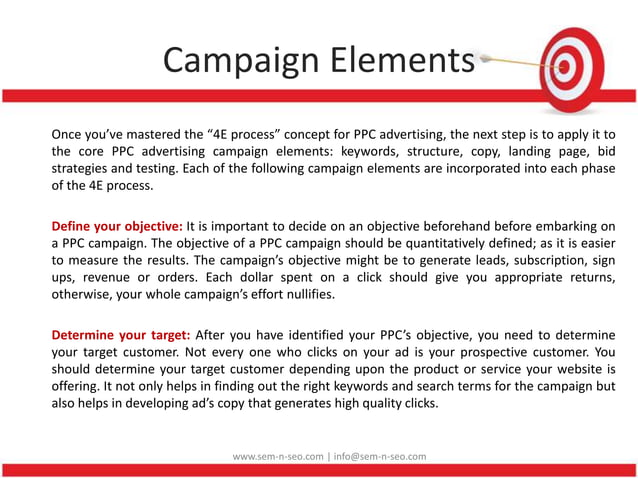 Campaign Elements

Once you've mastered the "4E process" concept for PPC advertising, the next step is to apply it to the core PPC advertising campaign elements: keywords, structure, copy, landing page, bid strategies and testing. Each of the following campaign elements are incorporated into each phase of the 4E process.

Define your objective: It is important to decide on an objective beforehand before embarking on a PPC campaign. The objective of a PPC campaign should be quantitatively defined; as it is easier to measure the results. The campaign's objective might be to generate leads, subscription, sign ups, revenue or orders. Each dollar spent on a click should give you appropriate returns, otherwise, your whole campaign's effort nullifies.

Determine your target: After you have identified your PPC's objective, you need to determine your target customer. Not every one who clicks on your ad is your prospective customer. You should determine your target customer depending upon the product or service your website is offering. It not only helps in finding out the right keywords and search terms for the campaign but also helps in developing ad's copy that generates high quality clicks.

www.sem-n-seo.com | info@sem-n-seo.com